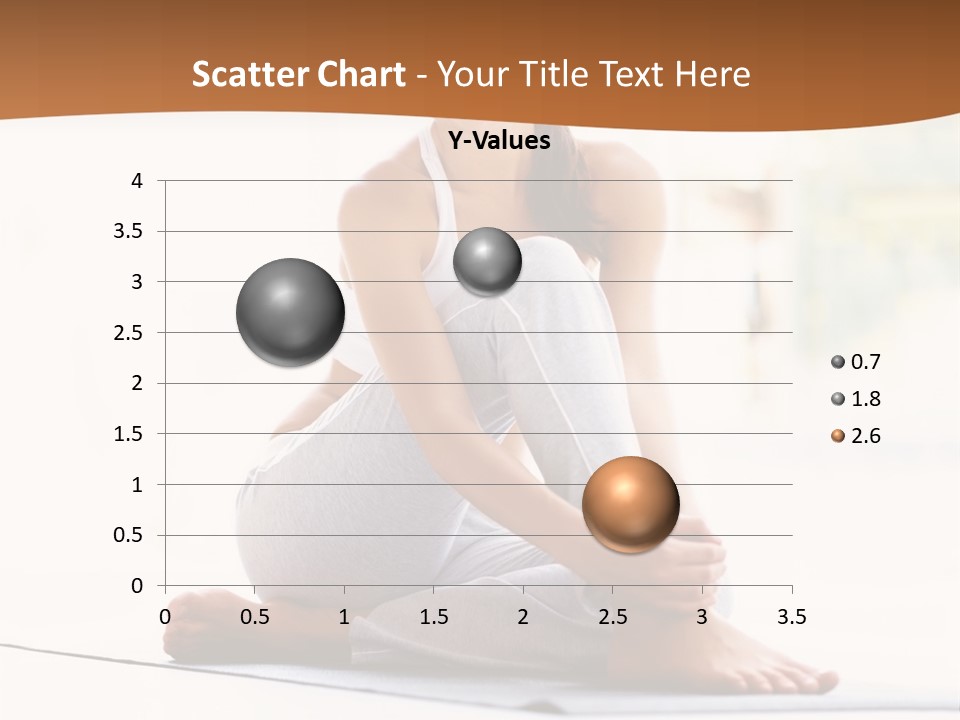 Scatter Chart - Your Title Text Here

Y-Values

4
3.5
3
2.5
2
1.5
1
0.5
0

0 0.5 1 1.5 2 2.5 3 3.5

0.7
1.8
2.6